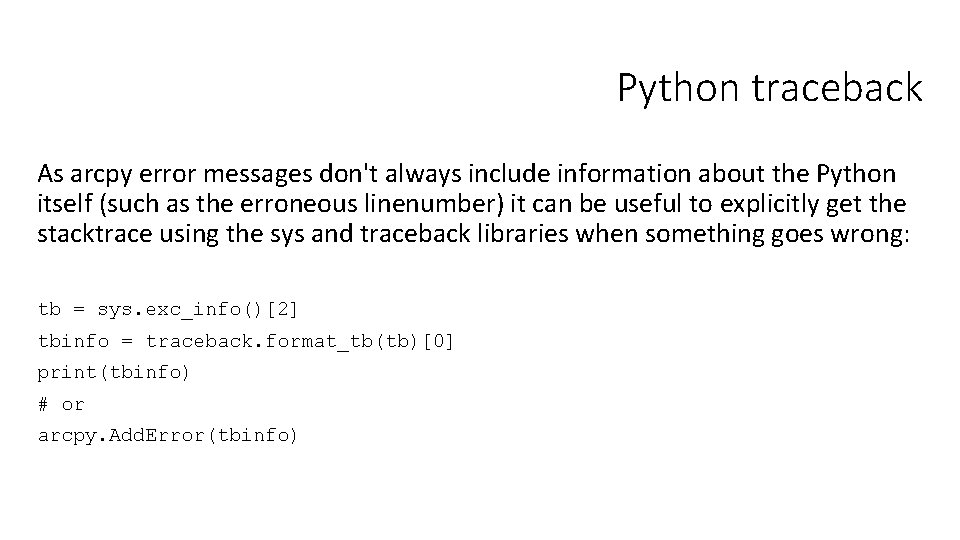 Python traceback

As arcpy error messages don't always include information about the Python itself (such as the erroneous linenumber) it can be useful to explicitly get the stacktrace using the sys and traceback libraries when something goes wrong:

tb = sys.exc_info()[2]
tbinfo = traceback.format_tb(tb)[0]
print(tbinfo)
# or
arcpy.AddError(tbinfo)